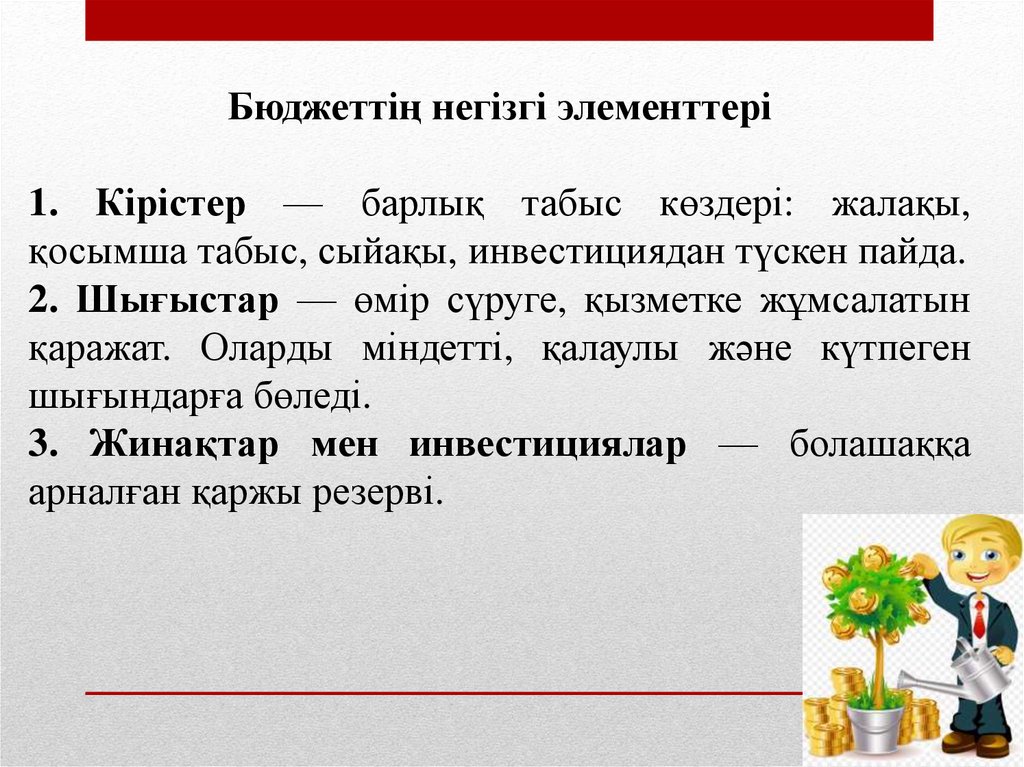 Бюджеттің негізгі элементтері

1. Кірістер — барлық табыс көздері: жалақы, қосымша табыс, сыйақы, инвестициядан түскен пайда.
2. Шығыстар — өмір сүруге, қызметке жұмсалатын қаражат. Оларды міндетті, қалаулы және күтпеген шығындарға бөледі.
3. Жинақтар мен инвестициялар — болашаққа арналған қаржы резерві.